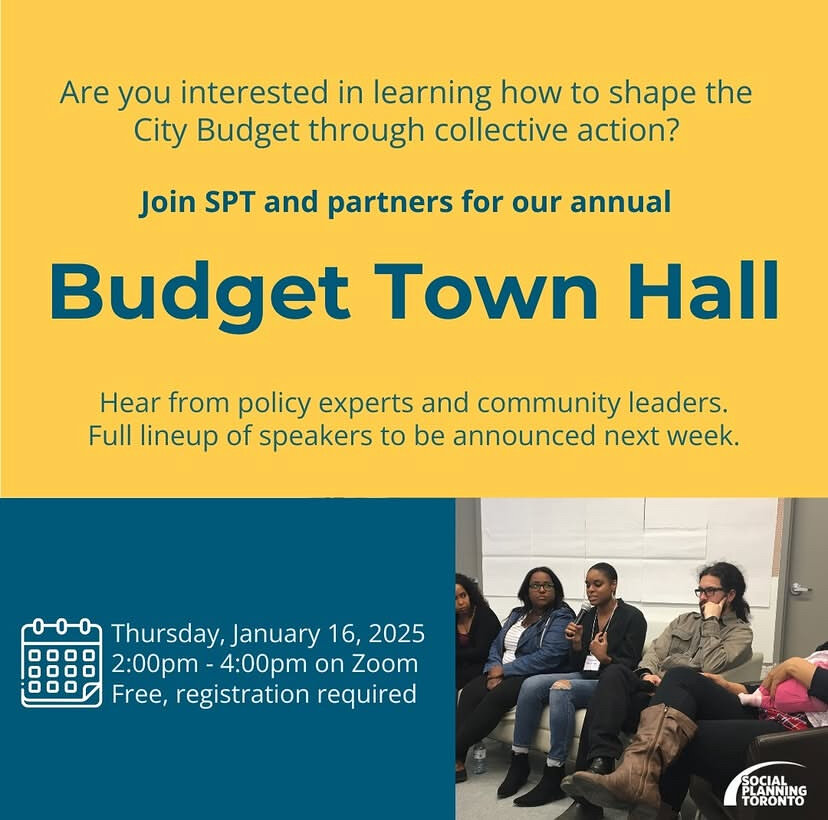 Are you interested in learning how to shape the City Budget through collective action?

Join SPT and partners for our annual

Budget Town Hall

Hear from policy experts and community leaders. Full lineup of speakers to be announced next week.

Thursday, January 16, 2025
2:00pm - 4:00pm on Zoom
Free, registration required

SOCIAL PLANNING TORONTO